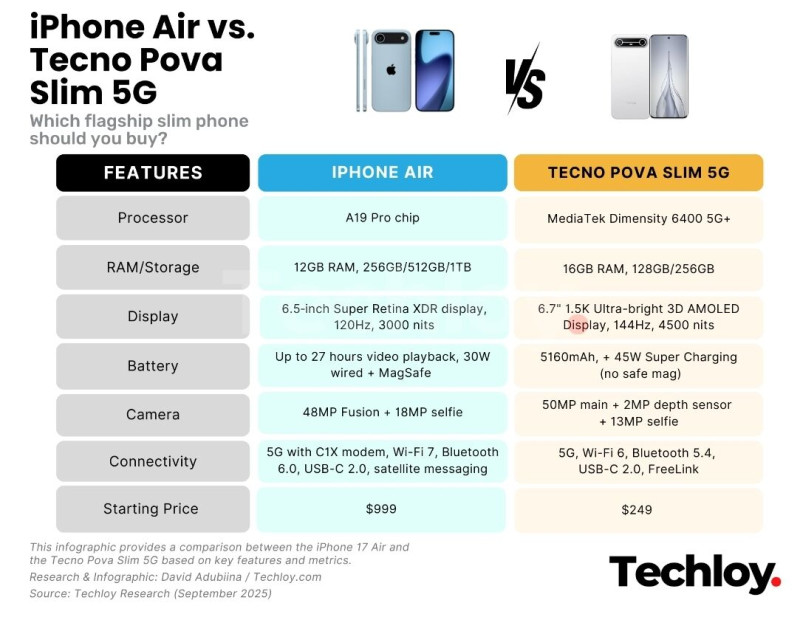 iPhone Air vs. Tecno Pova Slim 5G

Which flagship slim phone should you buy?

VS

| FEATURES | IPHONE AIR | TECNO POVA SLIM 5G |
|---|---|---|
| Processor | A19 Pro chip | MediaTek Dimensity 6400 5G+ |
| RAM/Storage | 12GB RAM, 256GB/512GB/1TB | 16GB RAM, 128GB/256GB |
| Display | 6.5-inch Super Retina XDR display, 120Hz, 3000 nits | 6.7" 1.5K Ultra-bright 3D AMOLED Display, 144Hz, 4500 nits |
| Battery | Up to 27 hours video playback, 30W wired + MagSafe | 5160mAh, + 45W Super Charging (no safe mag) |
| Camera | 48MP Fusion + 18MP selfie | 50MP main + 2MP depth sensor + 13MP selfie |
| Connectivity | 5G with C1X modem, Wi-Fi 7, Bluetooth 6.0, USB-C 2.0, satellite messaging | 5G, Wi-Fi 6, Bluetooth 5.4, USB-C 2.0, FreeLink |
| Starting Price | $999 | $249 |

This infographic provides a comparison between the iPhone 17 Air and the Tecno Pova Slim 5G based on key features and metrics.
Research & Infographic: David Adubiina / Techloy.com
Source: Techloy Research (September 2025)

Techloy.